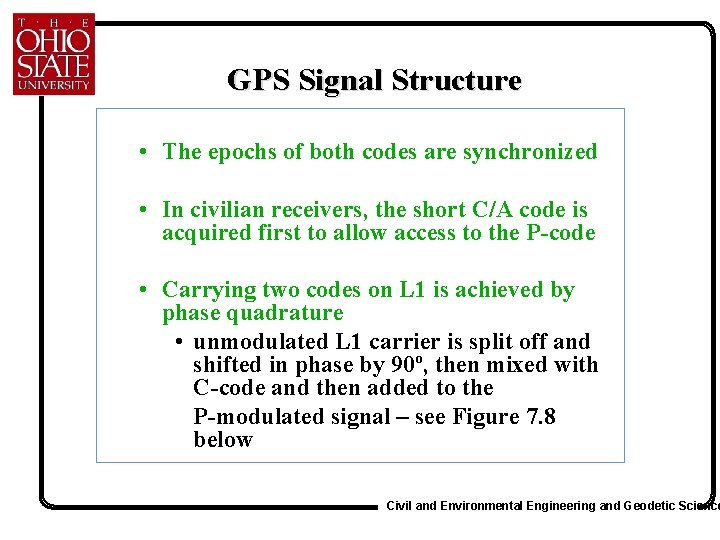 THE OHIO STATE UNIVERSITY

GPS Signal Structure

• The epochs of both codes are synchronized

• In civilian receivers, the short C/A code is acquired first to allow access to the P-code

• Carrying two codes on L1 is achieved by phase quadrature

• unmodulated L1 carrier is split off and shifted in phase by 90º, then mixed with C-code and then added to the P-modulated signal – see Figure 7.8 below

Civil and Environmental Engineering and Geodetic Science